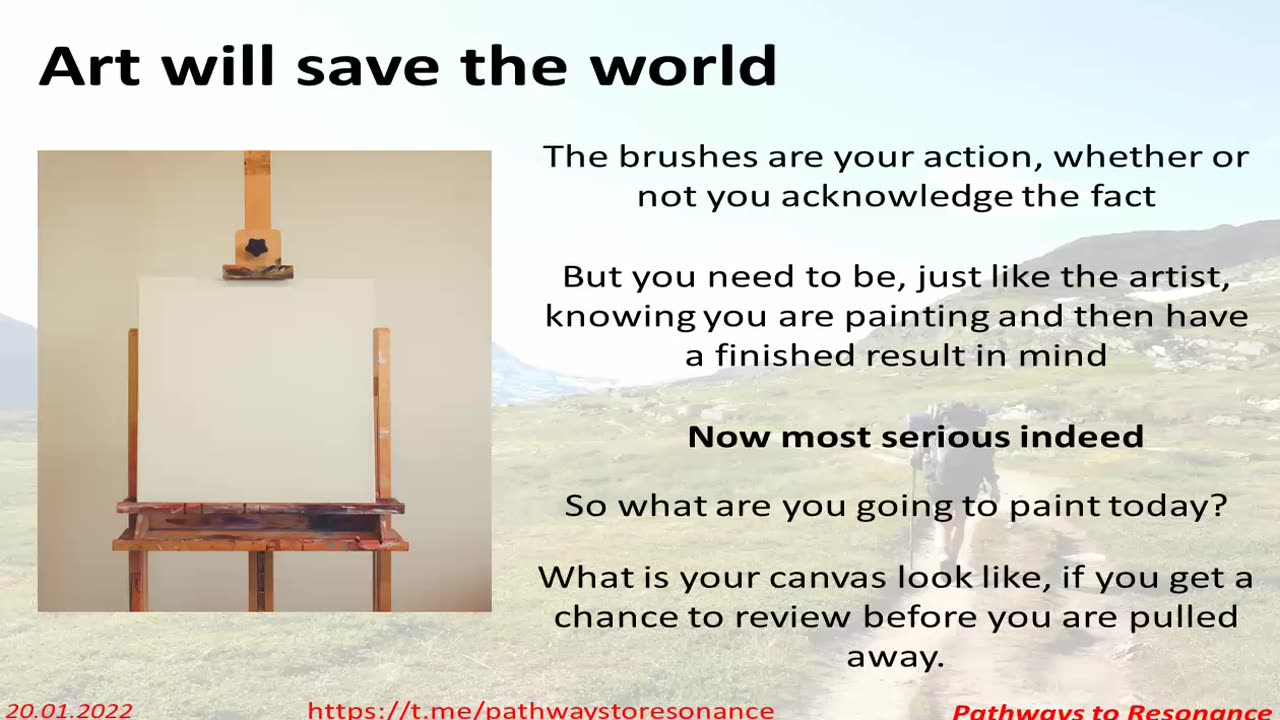 Art will save the world

The brushes are your action, whether or not you acknowledge the fact

But you need to be, just like the artist, knowing you are painting and then have a finished result in mind

Now most serious indeed

So what are you going to paint today?

What is your canvas look like, if you get a chance to review before you are pulled away.

20.01.2022

https://t.me/pathwaystoresonance

Pathways to Resonance